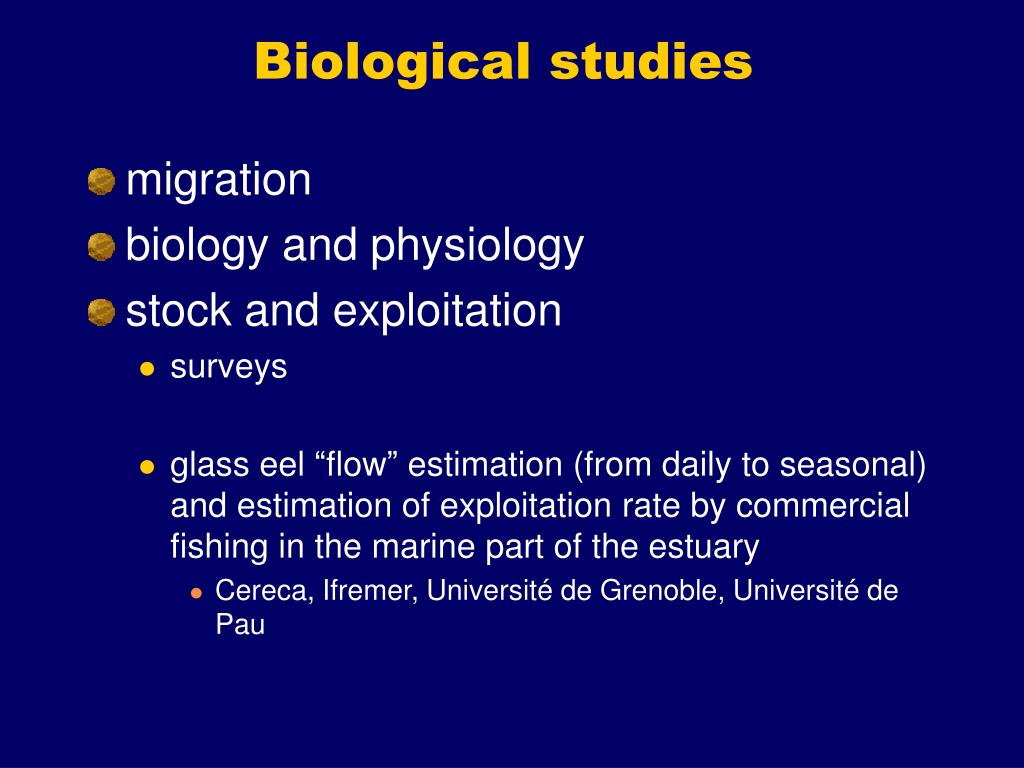 Biological studies

migration
biology and physiology
stock and exploitation
surveys

glass eel “flow” estimation (from daily to seasonal) and estimation of exploitation rate by commercial fishing in the marine part of the estuary
Cereca, Ifremer, Université de Grenoble, Université de Pau